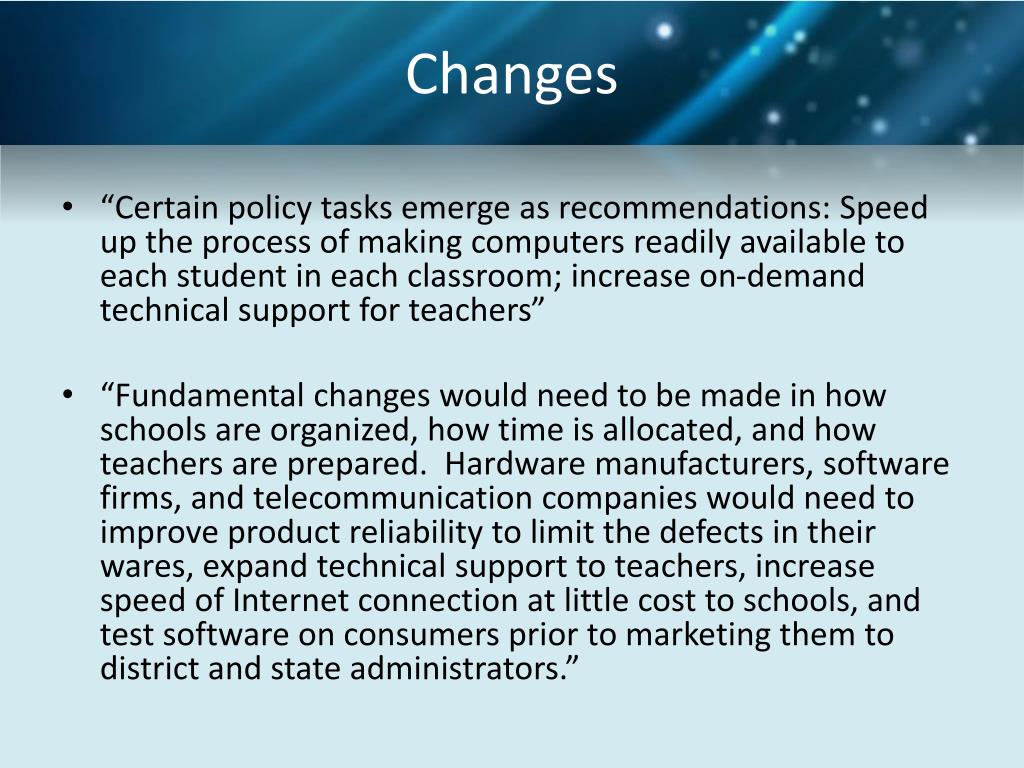 Changes

• “Certain policy tasks emerge as recommendations: Speed up the process of making computers readily available to each student in each classroom; increase on-demand technical support for teachers”

• “Fundamental changes would need to be made in how schools are organized, how time is allocated, and how teachers are prepared.  Hardware manufacturers, software firms, and telecommunication companies would need to improve product reliability to limit the defects in their wares, expand technical support to teachers, increase speed of Internet connection at little cost to schools, and test software on consumers prior to marketing them to district and state administrators.”